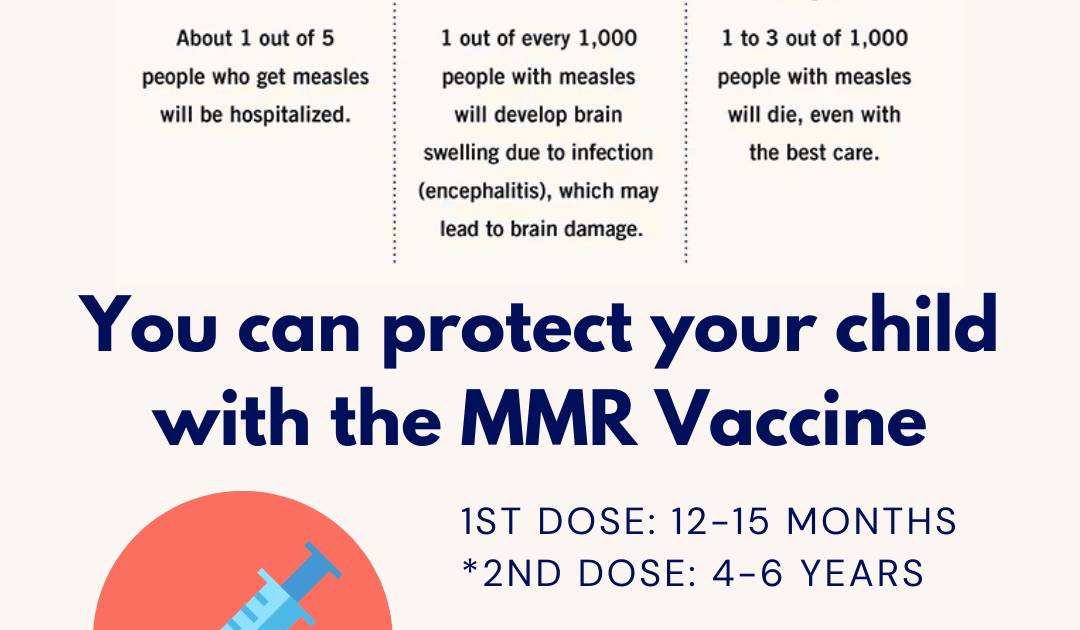 About 1 out of 5 people who get measles will be hospitalized.

1 out of every 1,000 people with measles will develop brain swelling due to infection (encephalitis), which may lead to brain damage.

1 to 3 out of 1,000 people with measles will die, even with the best care.

You can protect your child with the MMR Vaccine

1ST DOSE: 12-15 MONTHS
*2ND DOSE: 4-6 YEARS